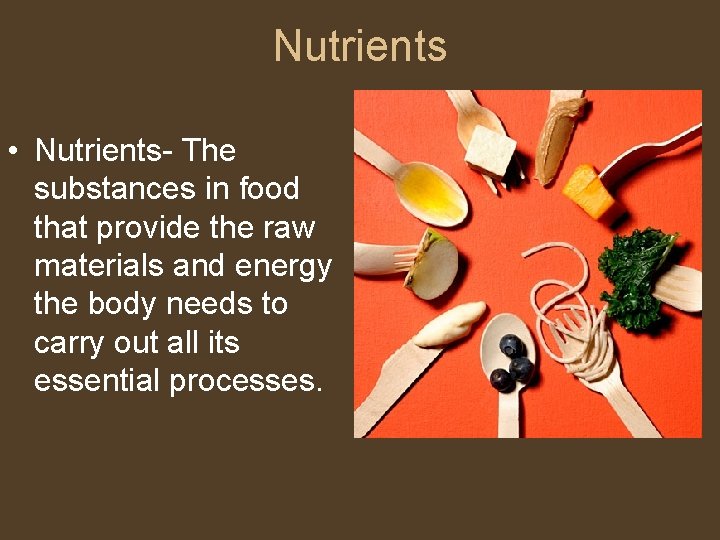 Nutrients

• Nutrients- The substances in food that provide the raw materials and energy the body needs to carry out all its essential processes.